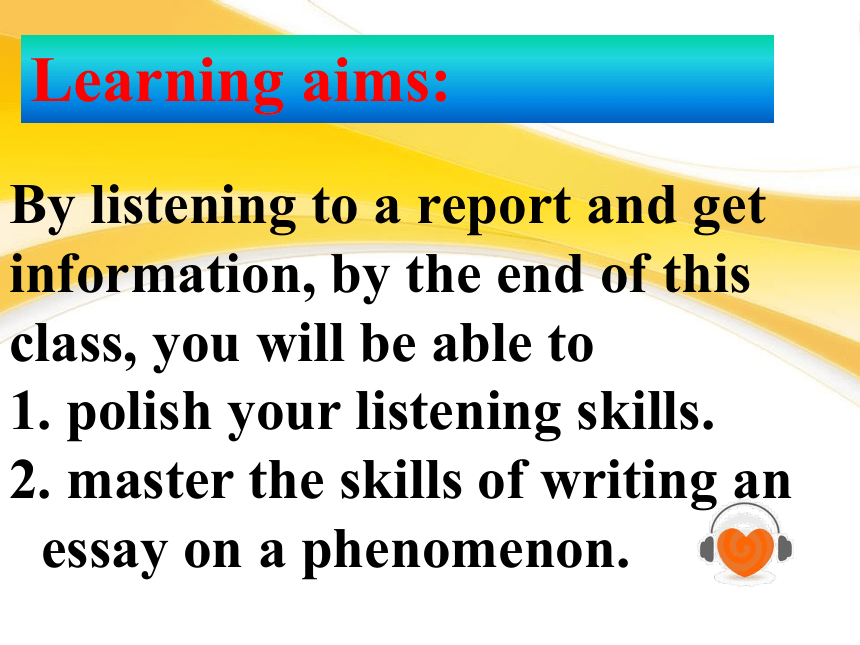 Learning aims:

By listening to a report and get information, by the end of this class, you will be able to
1. polish your listening skills.
2. master the skills of writing an essay on a phenomenon.